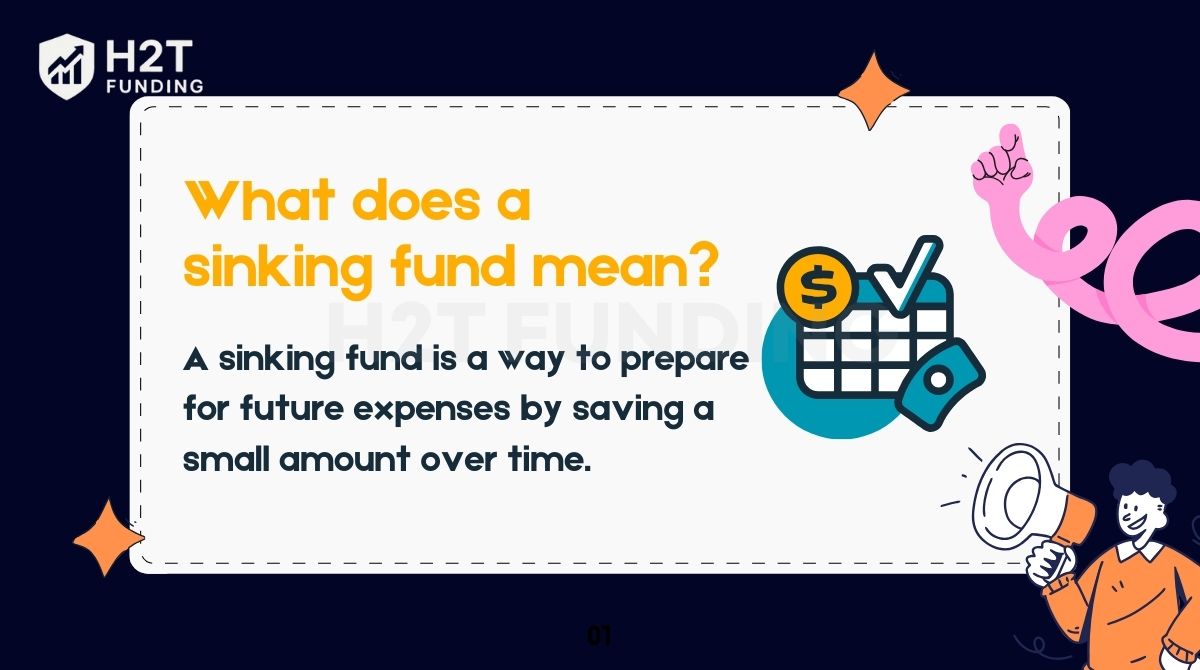 H2T FUNDING

What does a sinking fund mean?

H2T FUNDING

A sinking fund is a way to prepare for future expenses by saving a small amount over time.

$

01